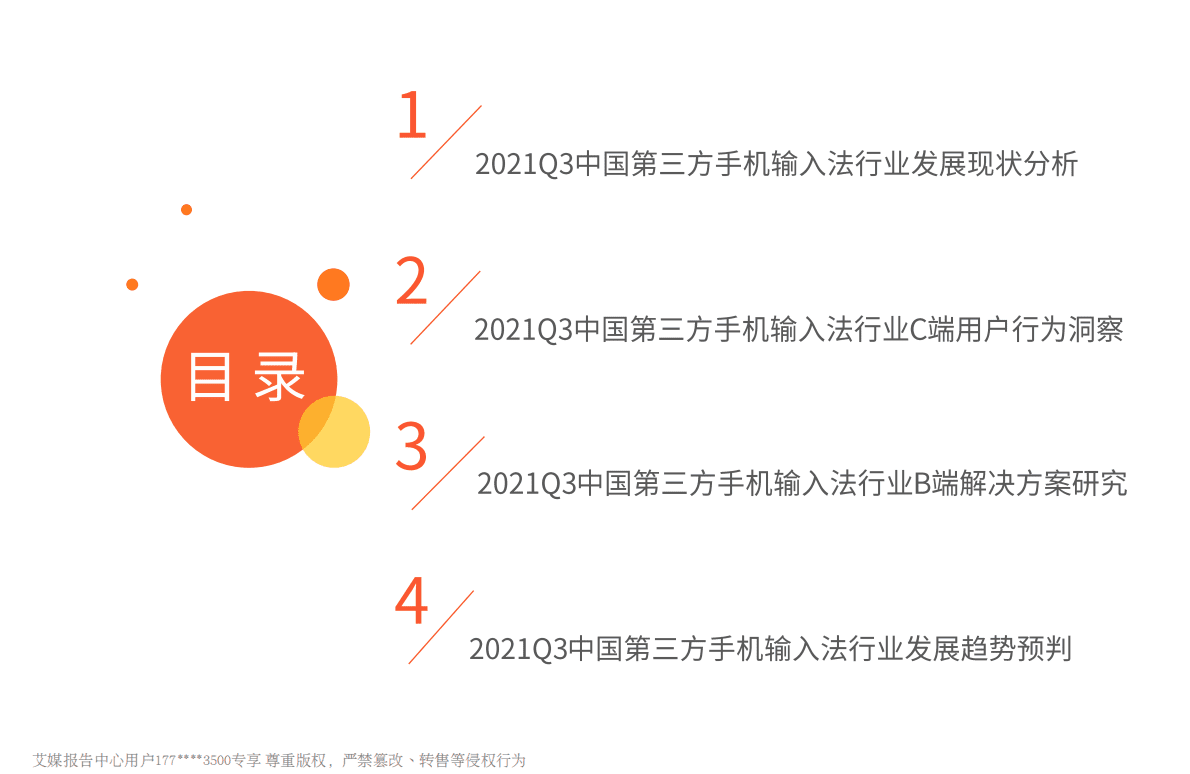 目录

1
2021Q3中国第三方手机输入法行业发展现状分析

2
2021Q3中国第三方手机输入法行业C端用户行为洞察

3
2021Q3中国第三方手机输入法行业B端解决方案研究

4
2021Q3中国第三方手机输入法行业发展趋势预判

艾媒报告中心用户177****3500专享 尊重版权，严禁篡改、转售等侵权行为